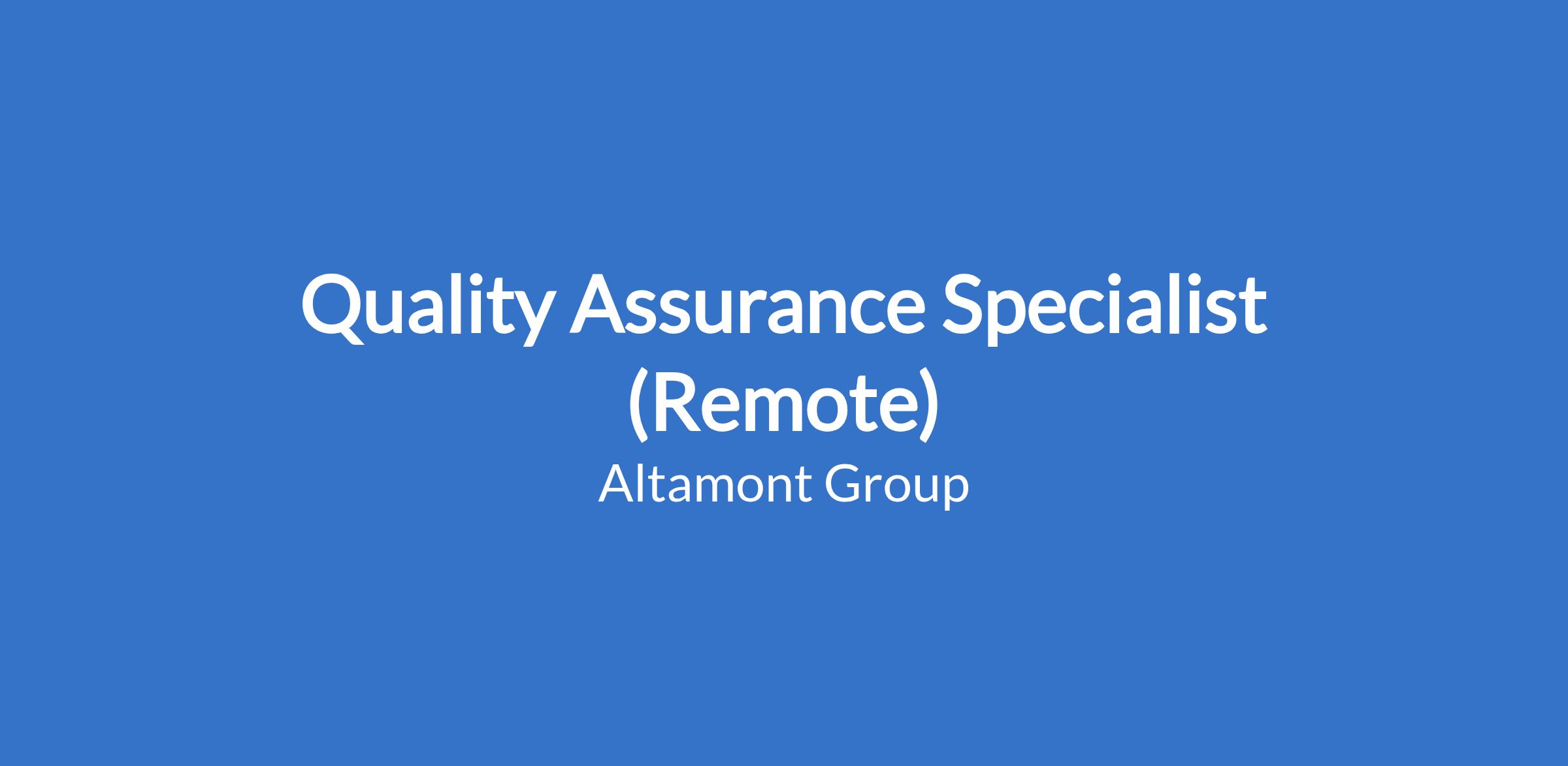 Quality Assurance Specialist (Remote)

Altamont Group